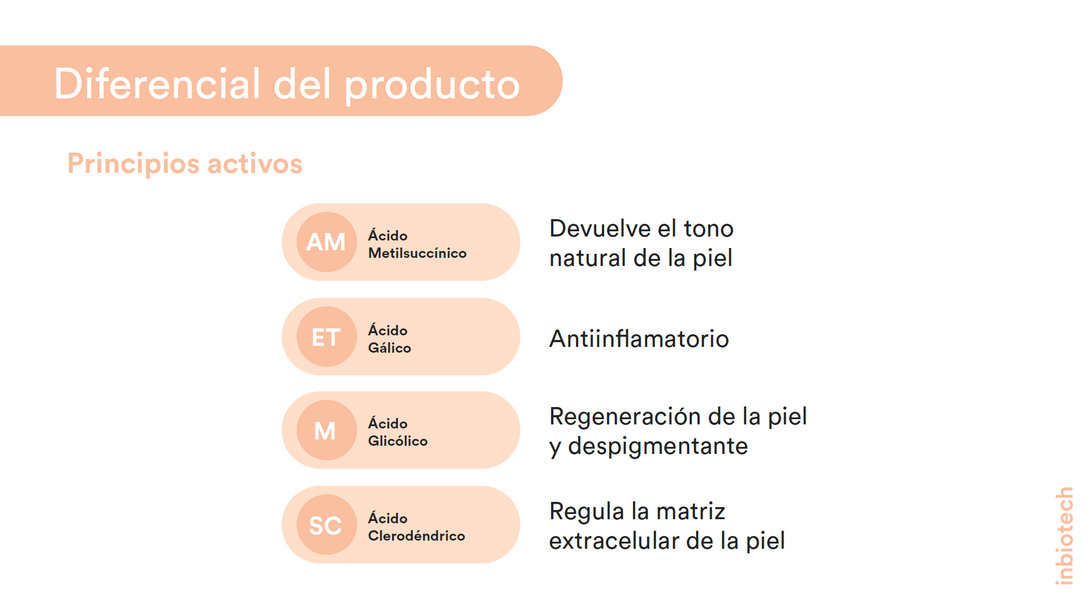 Diferencial del producto

Principios activos

AM Ácido Metilsuccínico

Devuelve el tono natural de la piel

ET Ácido Gálico

Antiinflamatorio

M Ácido Glicólico

Regeneración de la piel y despigmentante

SC Ácido Clerodéndrico

Regula la matriz extracelular de la piel

inbiotech